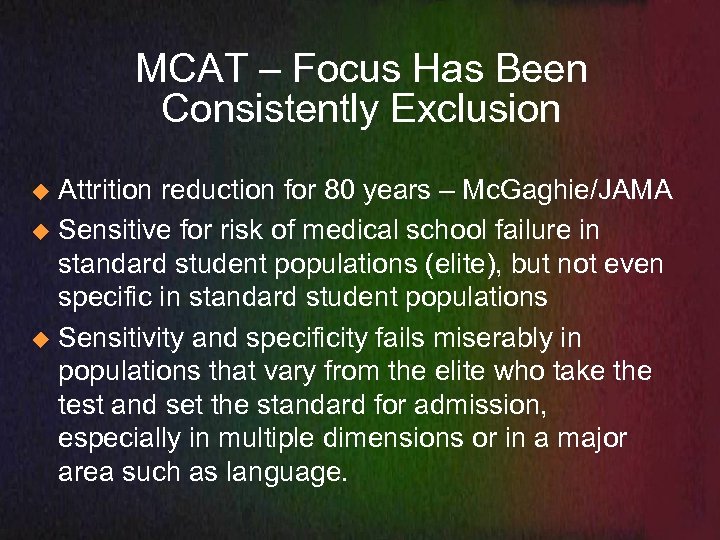 MCAT – Focus Has Been Consistently Exclusion

◆ Attrition reduction for 80 years – McGaghie/JAMA
◆ Sensitive for risk of medical school failure in standard student populations (elite), but not even specific in standard student populations
◆ Sensitivity and specificity fails miserably in populations that vary from the elite who take the test and set the standard for admission, especially in multiple dimensions or in a major area such as language.